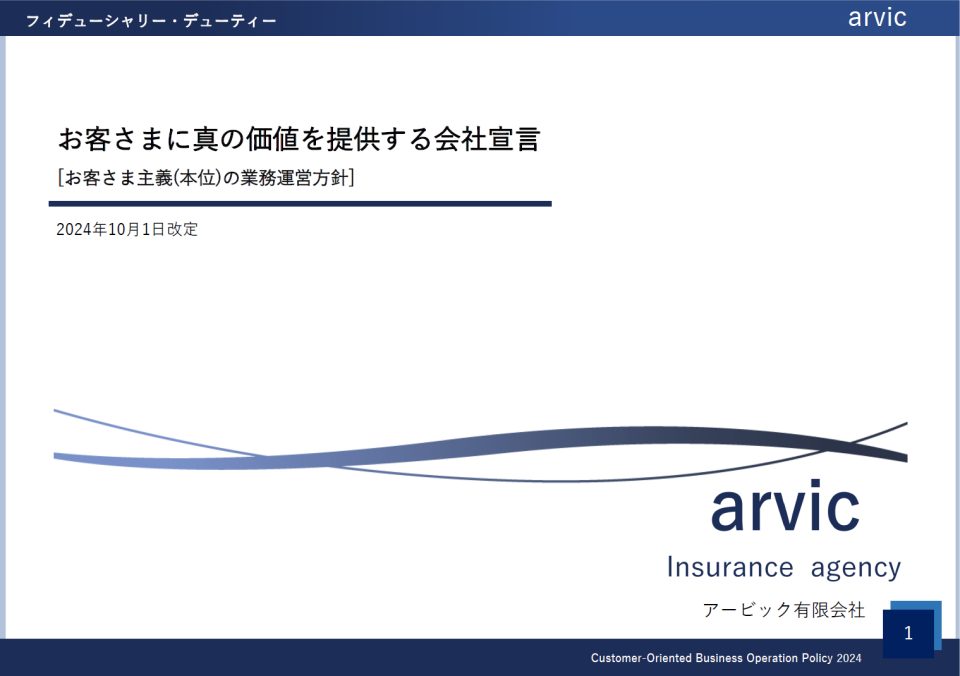 フィデューシャリー・デューティー

arvic

お客さまに真の価値を提供する会社宣言

[お客さま主義(本位)の業務運営方針]

2024年10月1日改定

arvic

Insurance agency

アービック有限会社

1

Customer-Oriented Business Operation Policy 2024